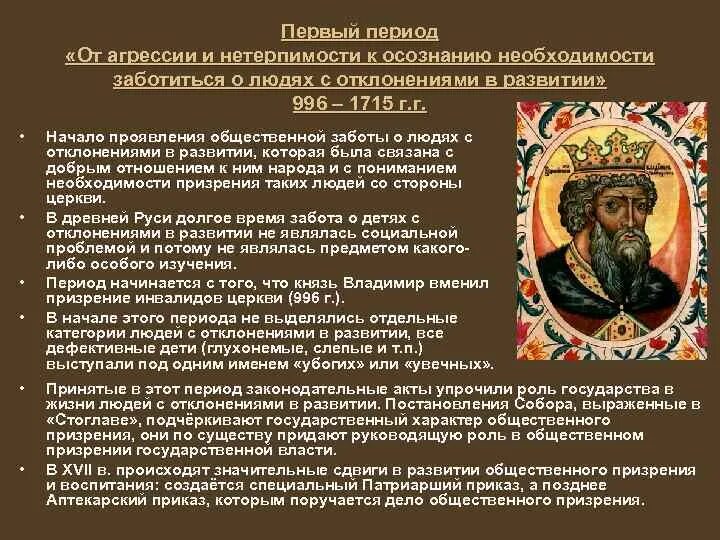 Первый период
«От агрессии и нетерпимости к осознанию необходимости заботиться о людях с отклонениями в развитии»
996 – 1715 г.г.

• Начало проявления общественной заботы о людях с отклонениями в развитии, которая была связана с добрым отношением к ним народа и с пониманием необходимости призрения таких людей со стороны церкви.

• В древней Руси долгое время забота о детях с отклонениями в развитии не являлась социальной проблемой и потому не являлась предметом какого-либо особого изучения.

• Период начинается с того, что князь Владимир вменил призрение инвалидов церкви (996 г.).

• В начале этого периода не выделялись отдельные категории людей с отклонениями в развитии, все дефективные дети (глухонемые, слепые и т.п.) выступали под одним именем «убогих» или «увечных».

• Принятые в этот период законодательные акты упрочили роль государства в жизни людей с отклонениями в развитии. Постановления Собора, выраженные в «Стоглаве», подчёркивают государственный характер общественного призрения, они по существу придают руководящую роль в общественном призрении государственной власти.

• В XVII в. происходят значительные сдвиги в развитии общественного призрения и воспитания: создаётся специальный Патриарший приказ, а позднее Аптекарский приказ, которым поручается дело общественного призрения.